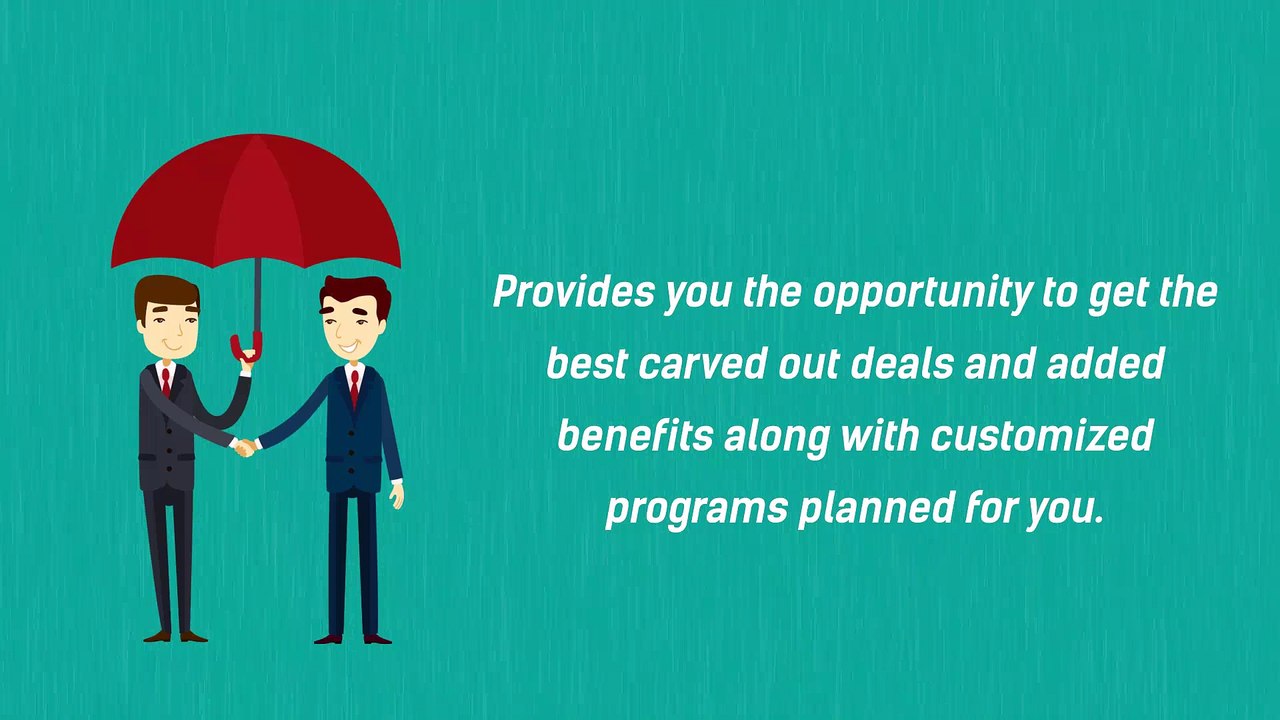 Provides you the opportunity to get the best carved out deals and added benefits along with customized programs planned for you.